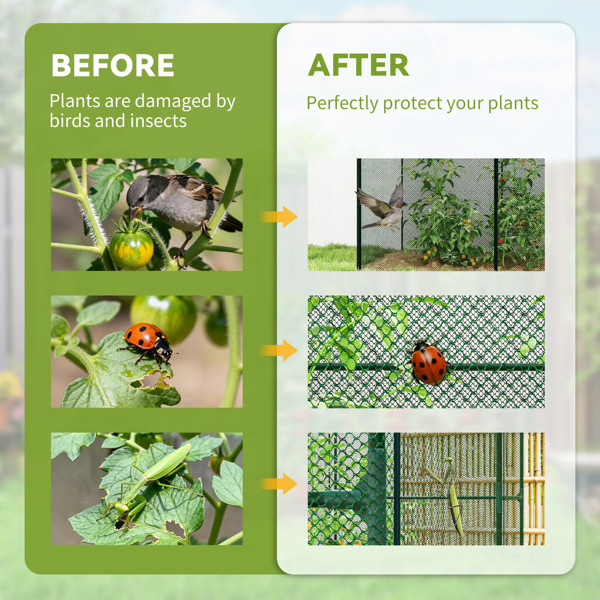 BEFORE

Plants are damaged by birds and insects

AFTER

Perfectly protect your plants